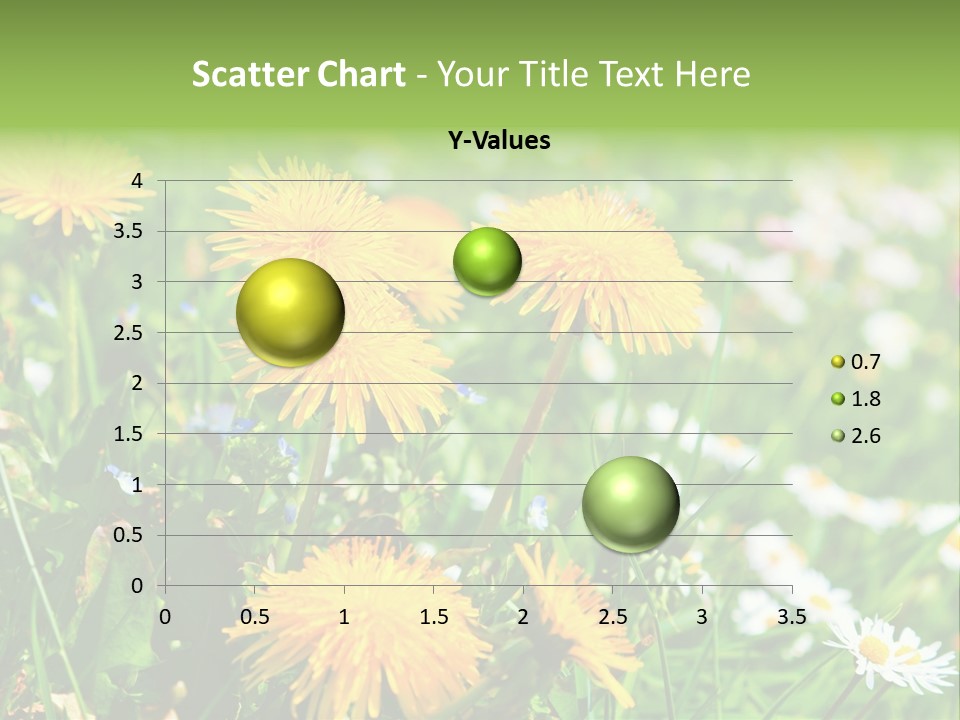 Scatter Chart - Your Title Text Here

Y-Values

4
3.5
3
2.5
2
1.5
1
0.5
0

0 0.5 1 1.5 2 2.5 3 3.5

0.7
1.8
2.6